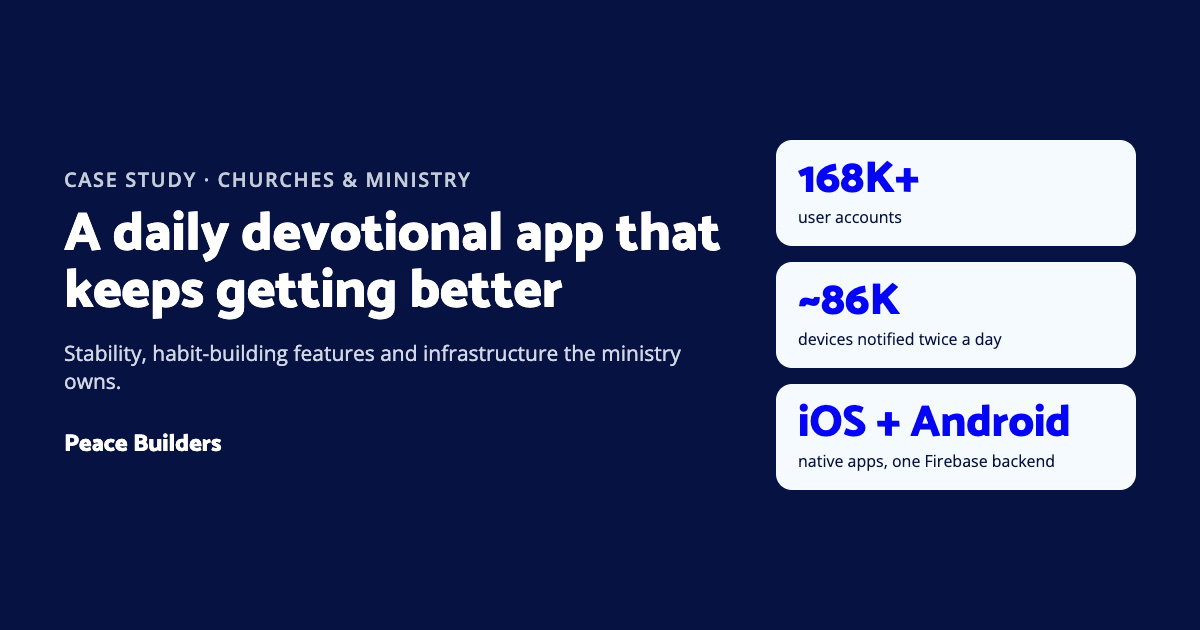 CASE STUDY · CHURCHES & MINISTRY

A daily devotional app that keeps getting better

Stability, habit-building features and infrastructure the ministry owns.

Peace Builders

168K+
user accounts

~86K
devices notified twice a day

iOS + Android
native apps, one Firebase backend